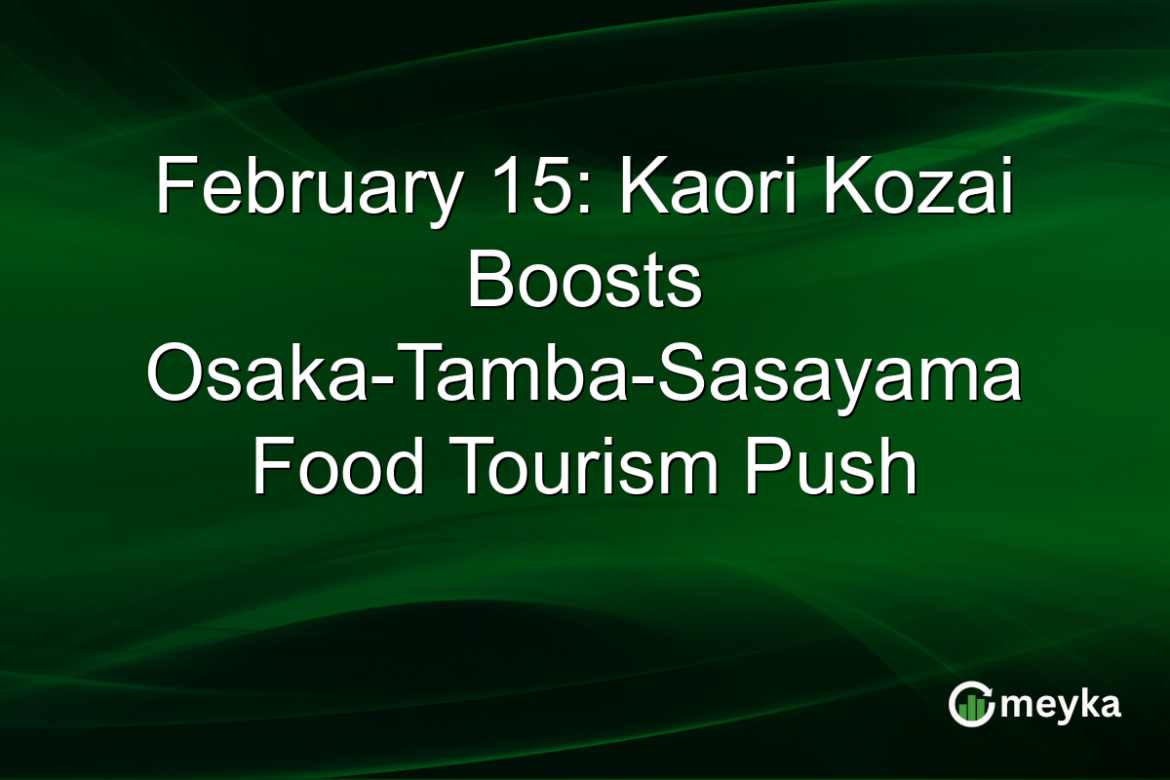 February 15: Kaori Kozai Boosts Osaka-Tamba-Sasayama Food Tourism Push

meyka